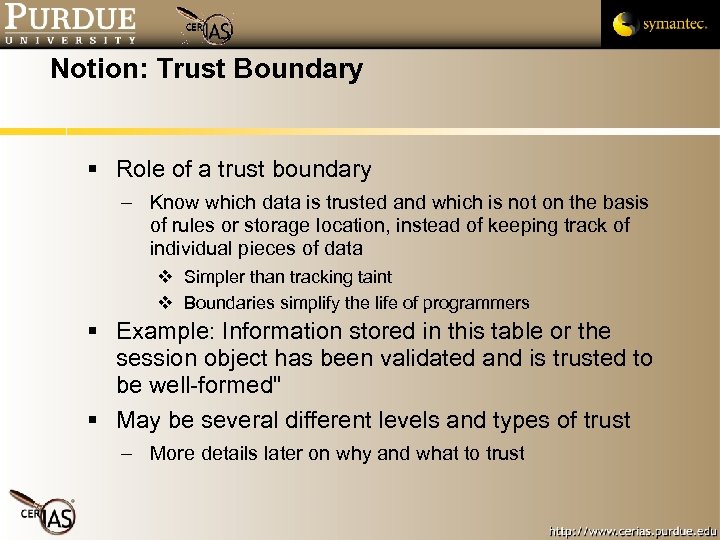 PURDUE
UNIVERSITY

CERIAS

symantec.

Notion: Trust Boundary

▪ Role of a trust boundary

– Know which data is trusted and which is not on the basis of rules or storage location, instead of keeping track of individual pieces of data

❖ Simpler than tracking taint

❖ Boundaries simplify the life of programmers

▪ Example: Information stored in this table or the session object has been validated and is trusted to be well-formed"

▪ May be several different levels and types of trust

– More details later on why and what to trust

CERIAS

http://www.cerias.purdue.edu